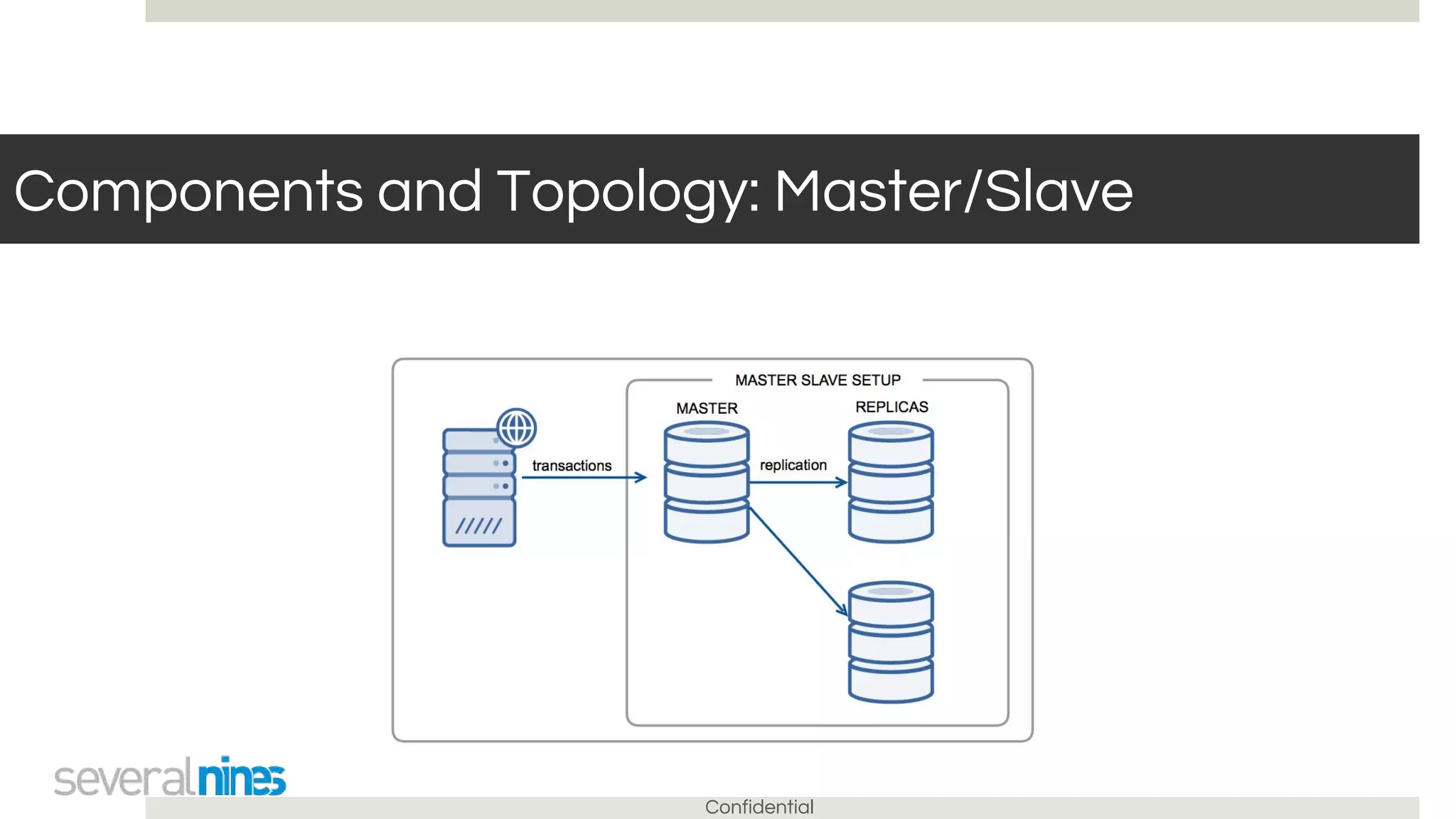 Components and Topology: Master/Slave

MASTER SLAVE SETUP

MASTER

REPLICAS

transactions

replication

severalnines

Confidential